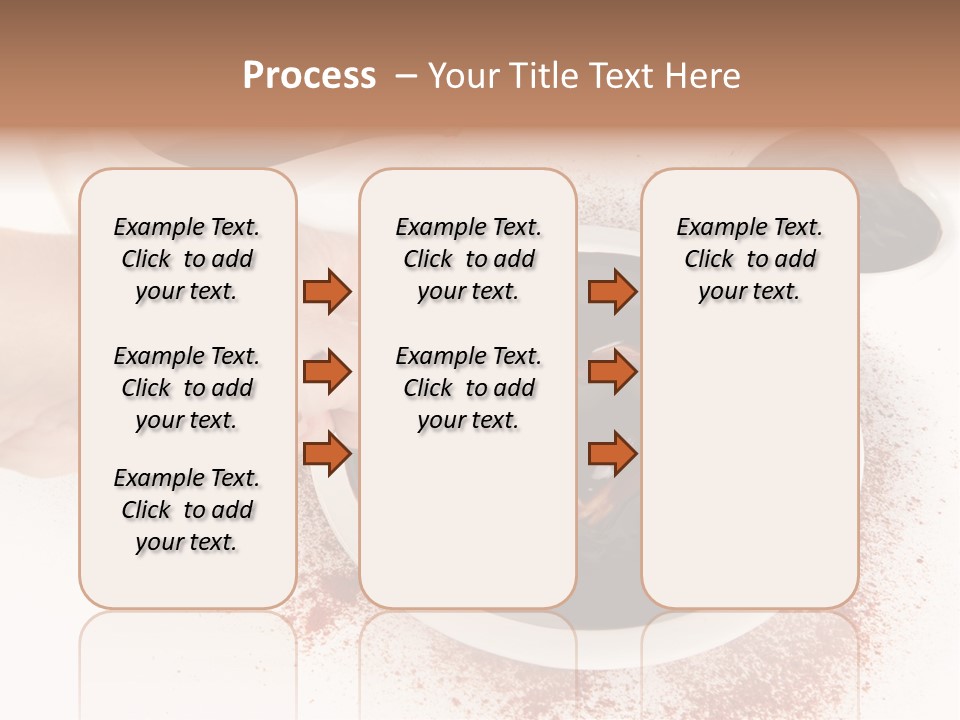 Process – Your Title Text Here

Example Text. Click to add your text.

Example Text. Click to add your text.

Example Text. Click to add your text.

Example Text. Click to add your text.

Example Text. Click to add your text.

Example Text. Click to add your text.